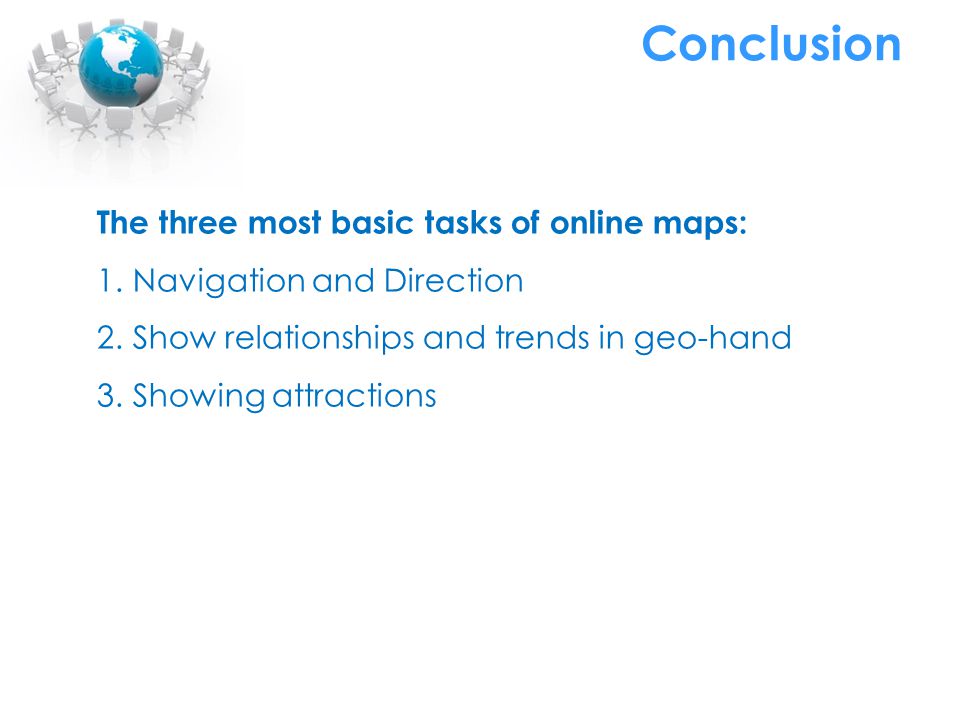 Conclusion

The three most basic tasks of online maps:

1. Navigation and Direction

2. Show relationships and trends in geo-hand

3. Showing attractions